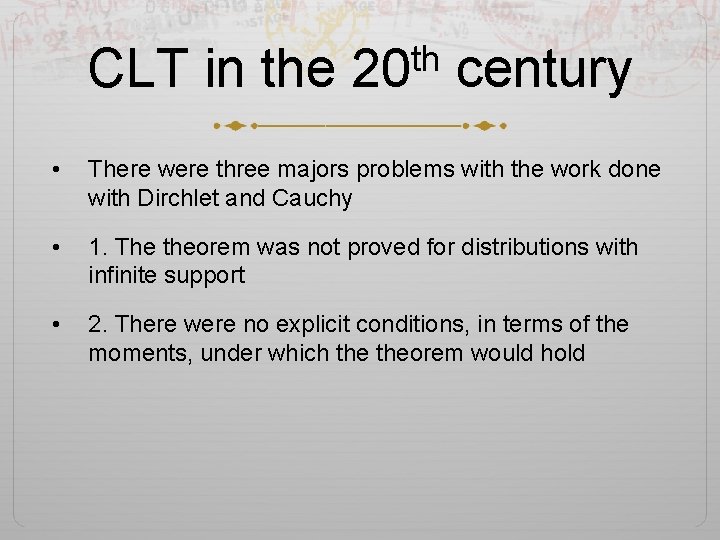 CLT in the 20th century

• There were three majors problems with the work done with Dirchlet and Cauchy

• 1. The theorem was not proved for distributions with infinite support

• 2. There were no explicit conditions, in terms of the moments, under which the theorem would hold